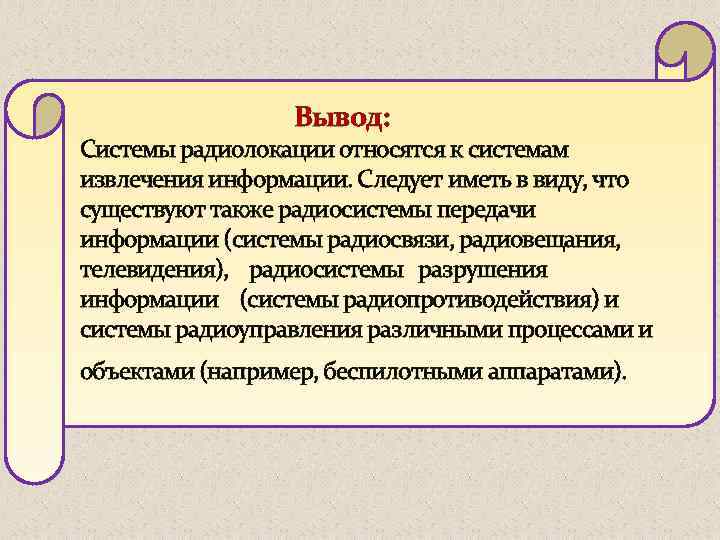 Вывод:

Системы радиолокации относятся к системам извлечения информации. Следует иметь в виду, что существуют также радиосистемы передачи информации (системы радиосвязи, радиовещания, телевидения), радиосистемы разрушения информации (системы радиопротиводействия) и системы радиоуправления различными процессами и объектами (например, беспилотными аппаратами).